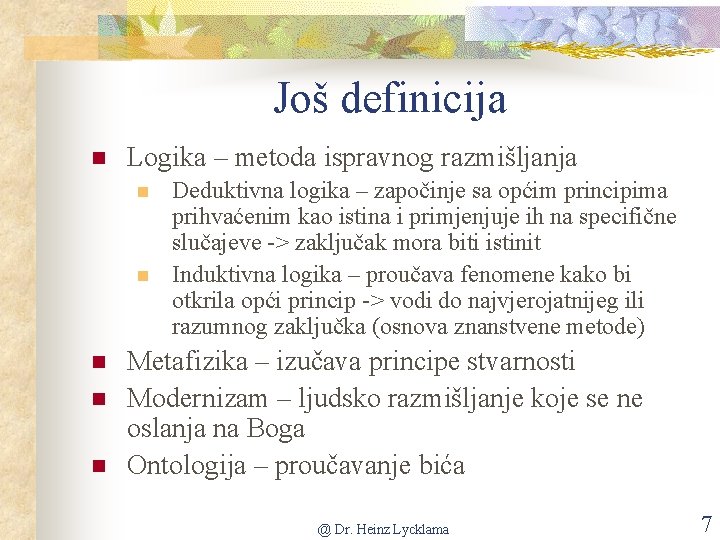 Još definicija

Logika – metoda ispravnog razmišljanja

Deduktivna logika – započinje sa općim principima prihvaćenim kao istina i primjenjuje ih na specifične slučajeve -> zaključak mora biti istinit

Induktivna logika – proučava fenomene kako bi otkrila opći princip -> vodi do najvjerojatnijeg ili razumnog zaključka (osnova znanstvene metode)

Metafizika – izučava principe stvarnosti

Modernizam – ljudsko razmišljanje koje se ne oslanja na Boga

Ontologija – proučavanje bića

@ Dr. Heinz Lycklama

7